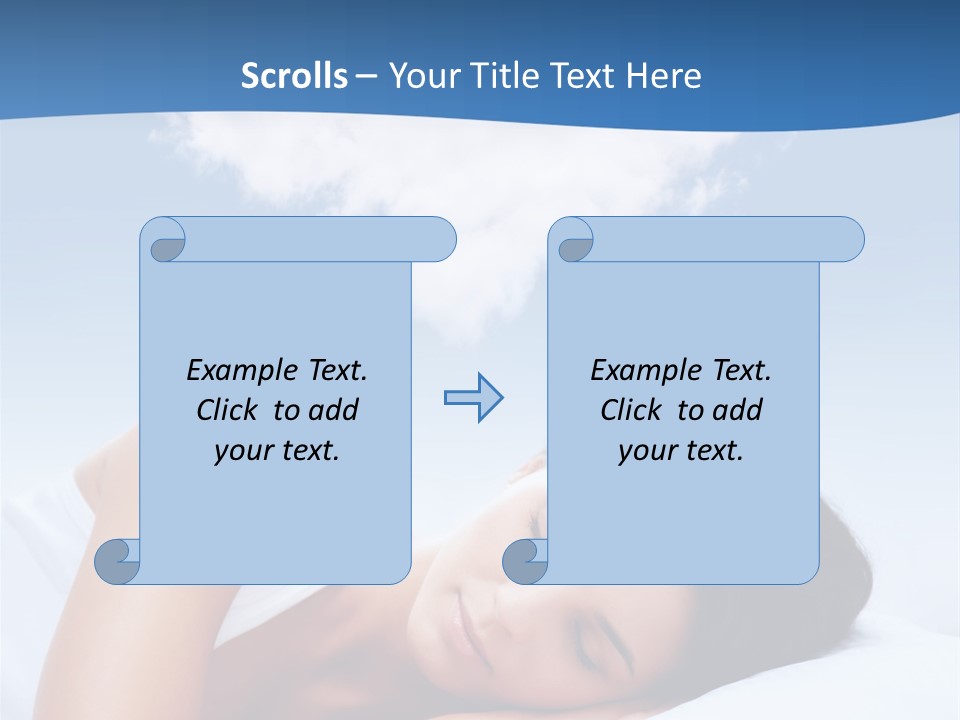 Scrolls – Your Title Text Here

Example Text. Click to add your text.

Example Text. Click to add your text.